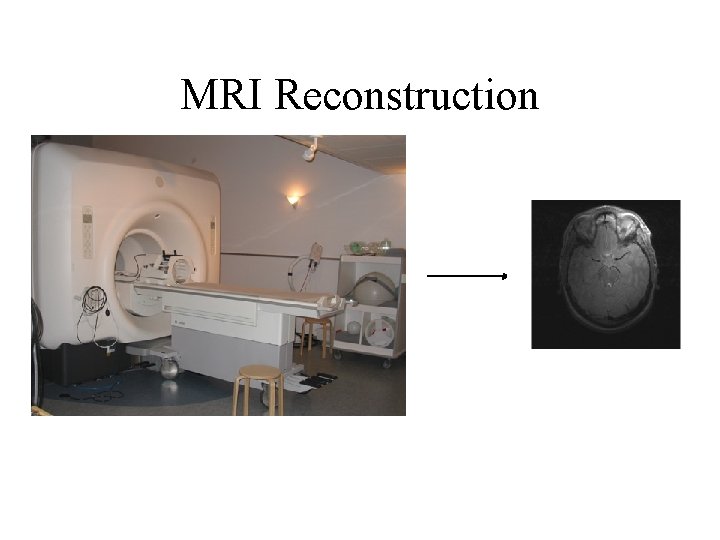 MRI Reconstruction